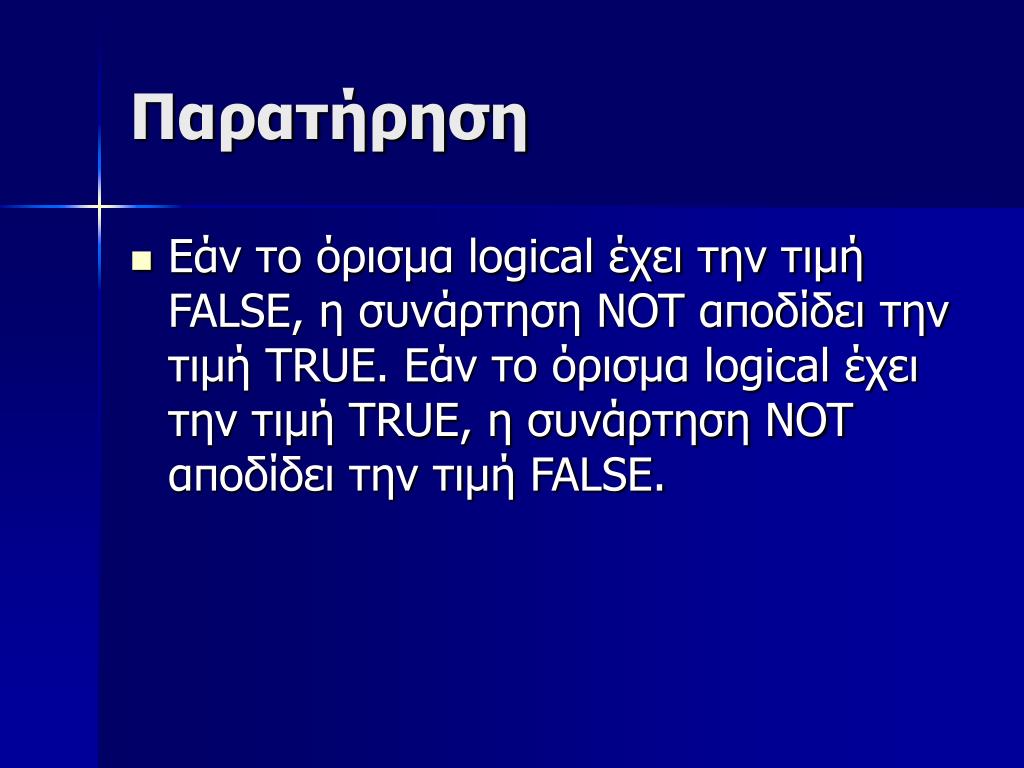 Παρατήρηση

Εάν το όρισμα logical έχει την τιμή FALSE, η συνάρτηση NOT αποδίδει την τιμή TRUE. Εάν το όρισμα logical έχει την τιμή TRUE, η συνάρτηση NOT αποδίδει την τιμή FALSE.